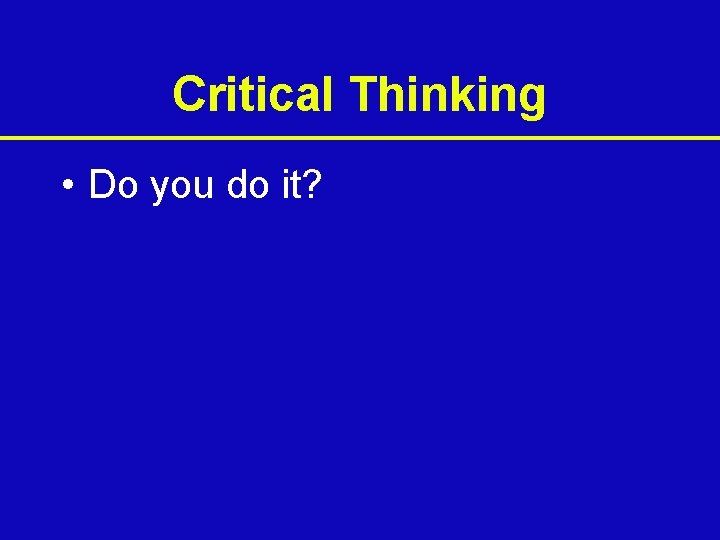 Critical Thinking

• Do you do it?